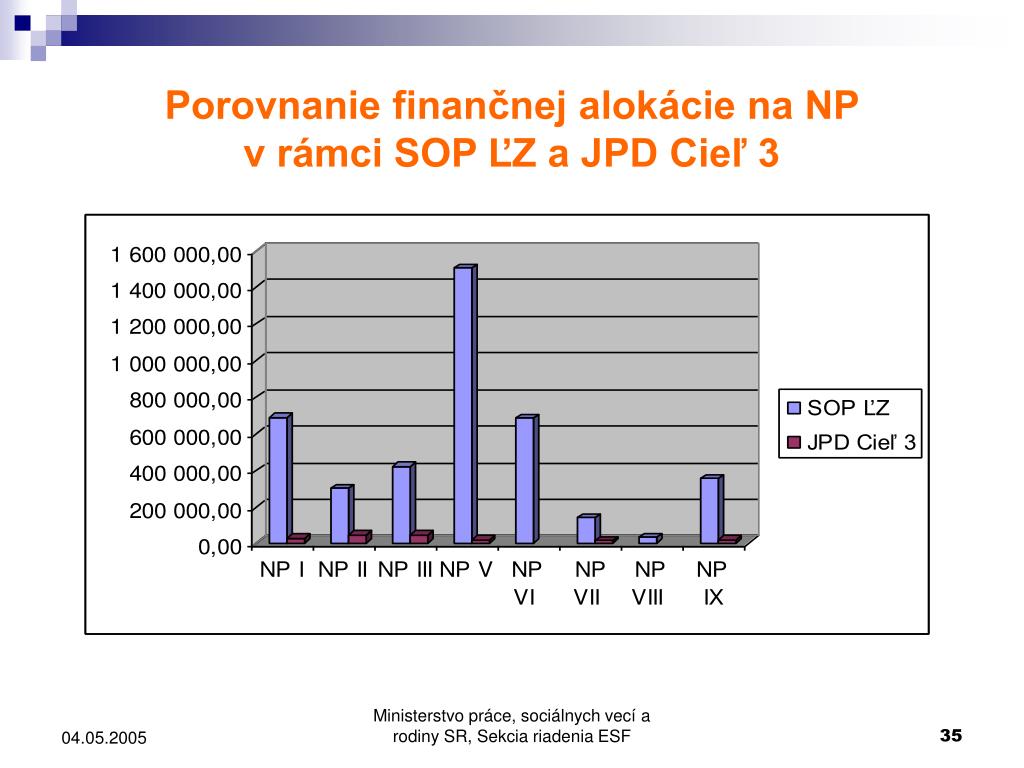 Porovnanie finančnej alokácie na NP v rámci SOP ĽZ a JPD Cieľ 3

1 600 000,00
1 400 000,00
1 200 000,00
1 000 000,00
800 000,00
600 000,00
400 000,00
200 000,00
0,00

NP I NP II NP III NP V NP VI NP VII NP VIII NP IX

SOP ĽZ
JPD Cieľ 3

04.05.2005

Ministerstvo práce, sociálnych vecí a rodiny SR, Sekcia riadenia ESF

35